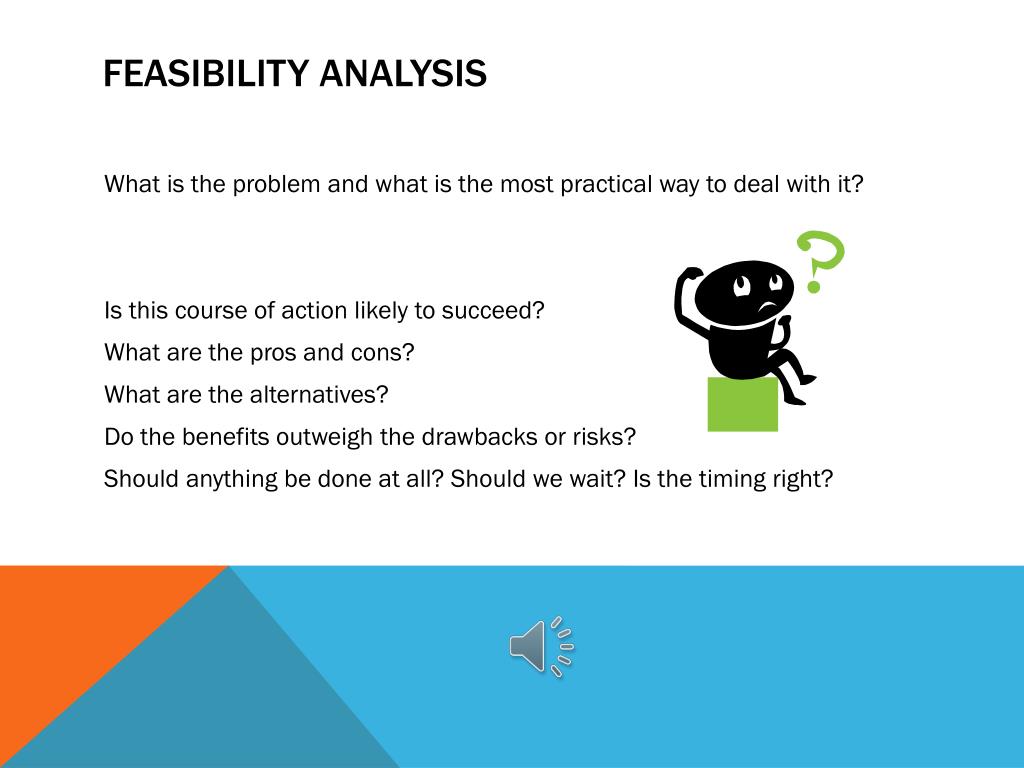 FEASIBILITY ANALYSIS

What is the problem and what is the most practical way to deal with it?

?

Is this course of action likely to succeed?
What are the pros and cons?
What are the alternatives?
Do the benefits outweigh the drawbacks or risks?
Should anything be done at all? Should we wait? Is the timing right?